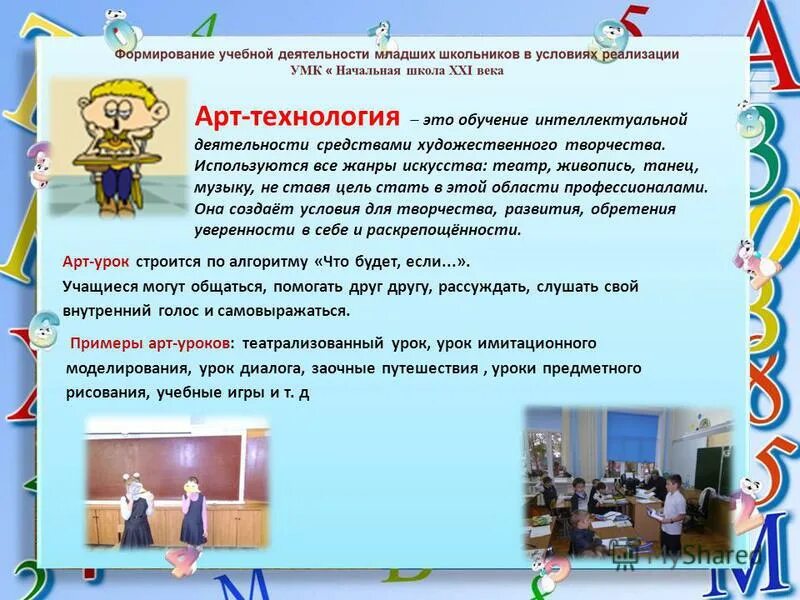 Формирование учебной деятельности младших школьников в условиях реализации
УМК « Начальная школа XXI века

Арт-технология – это обучение интеллектуальной деятельности средствами художественного творчества. Используются все жанры искусства: театр, живопись, танец, музыку, не ставя цель стать в этой области профессионалами. Она создаёт условия для творчества, развития, обретения уверенности в себе и раскрепощённости.

Арт-урок строится по алгоритму «Что будет, если...».
Учащиеся могут общаться, помогать друг другу, рассуждать, слушать свой внутренний голос и самовыражаться.

Примеры арт-уроков: театрализованный урок, урок имитационного моделирования, урок диалога, заочные путешествия , уроки предметного рисования, учебные игры и т. д

MyShared